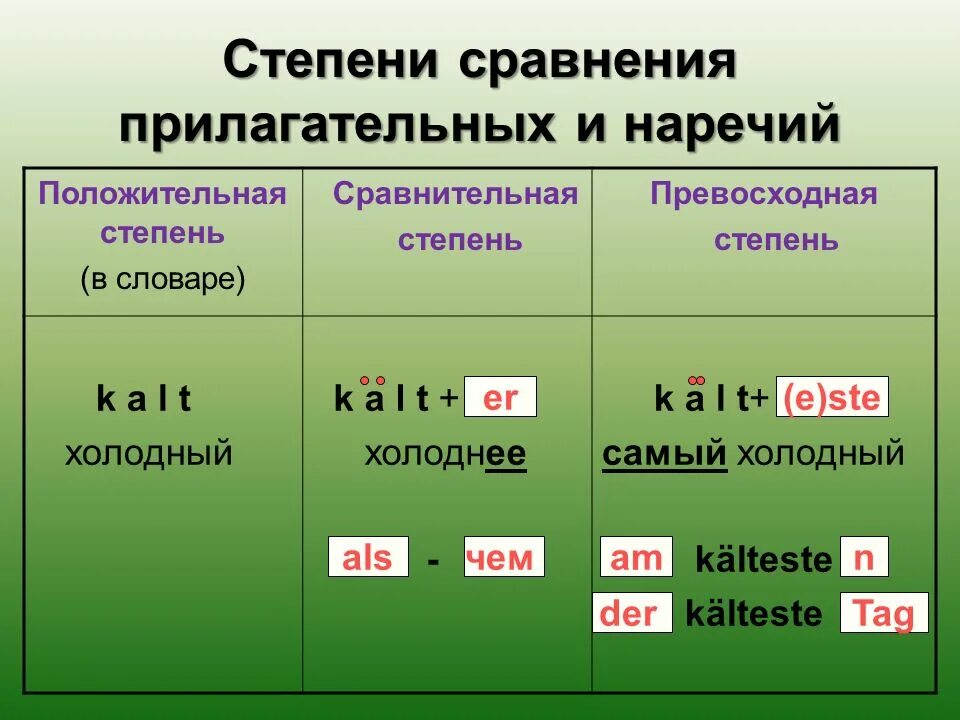 Степени сравнения прилагательных и наречий

| Положительная степень (в словаре) | Сравнительная степень | Превосходная степень |
|---|---|---|
| k a l t холодный | k ä l t + er холоднее als - чем | k ä l t+ (e)ste самый холодный am kälteste n der kälteste Tag |